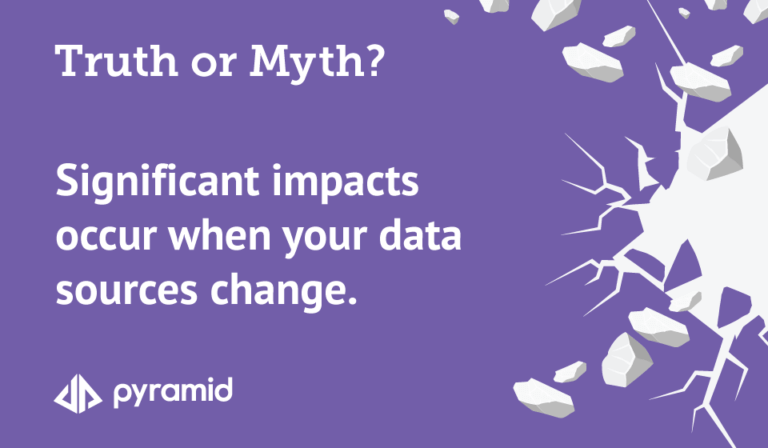 Truth or Myth?

Significant impacts occur when your data sources change.

pyramid